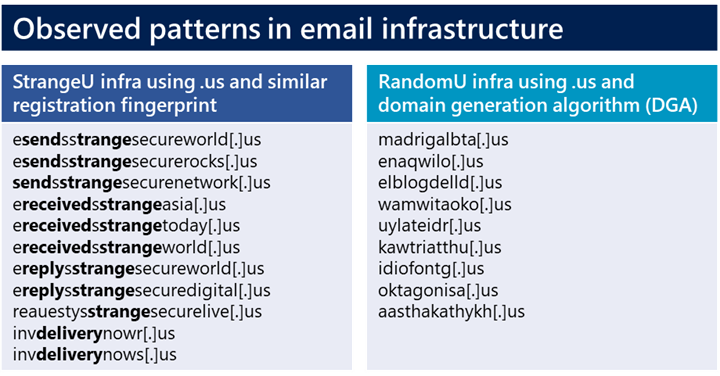 Observed patterns in email infrastructure

StrangeU infra using .us and similar registration fingerprint

esendsstrangesecureworld[.]us
esendsstrangesecurerocks[.]us
sendsstrangesecurenetwork[.]us
ereceivedsstrangeasia[.]us
ereceivedsstrangetoday[.]us
ereceivedsstrangeworld[.]us
ereplysstrangesecureworld[.]us
ereplysstrangesecuredigital[.]us
reauestysstrangesecurelive[.]us
invdeliverynowr[.]us
invdeliverynows[.]us

RandomU infra using .us and domain generation algorithm (DGA)

madrigalbta[.]us
enaqwilo[.]us
elblogdelld[.]us
wamwitaoko[.]us
uylateidr[.]us
kawtriatthu[.]us
idiofontg[.]us
oktagonisa[.]us
aasthakathykh[.]us